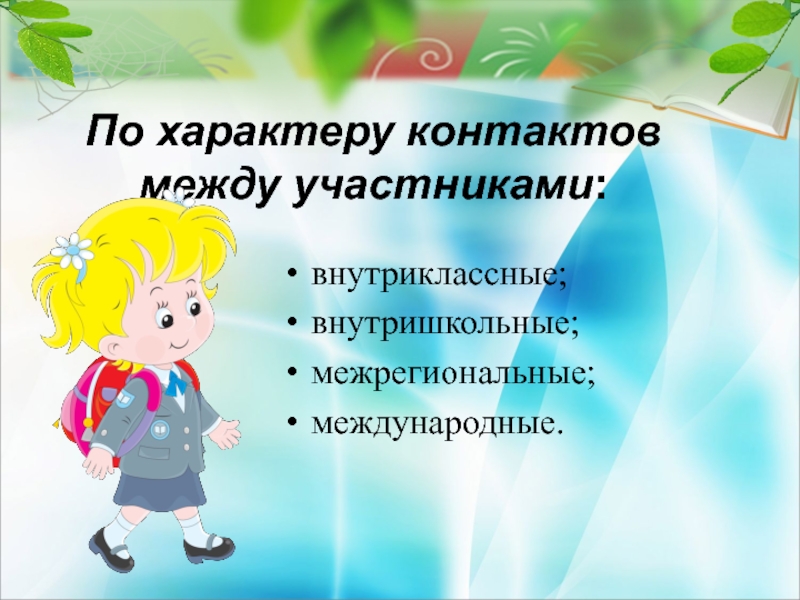 По характеру контактов между участниками:

• внутриклассные;
• внутришкольные;
• межрегиональные;
• международные.